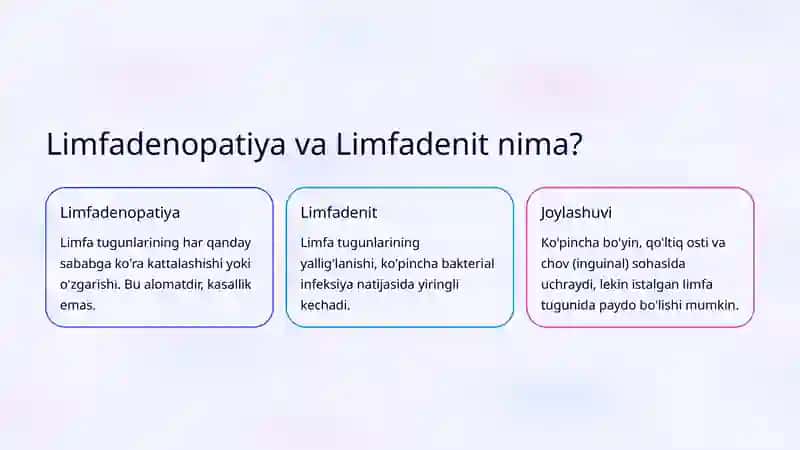 Limfadenopatiya va Limfadenit nima?

Limfadenopatiya

Limfa tugunlarining har qanday sababga ko'ra kattalashishi yoki o'zgarishi. Bu alomatdir, kasallik emas.

Limfadenit

Limfa tugunlarining yallig'lanishi, ko'pincha bakterial infeksiya natijasida yiringli kechadi.

Joylashuvi

Ko'pincha bo'yin, qo'ltiq osti va chov (inguinal) sohasida uchraydi, lekin istalgan limfa tugunida paydo bo'lishi mumkin.